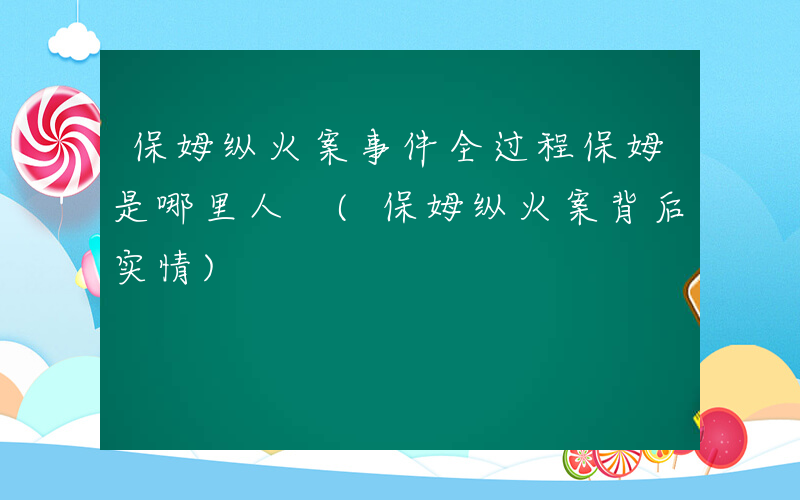 保姆纵火案事件全过程保姆是哪里人 （保姆纵火案背后实情）